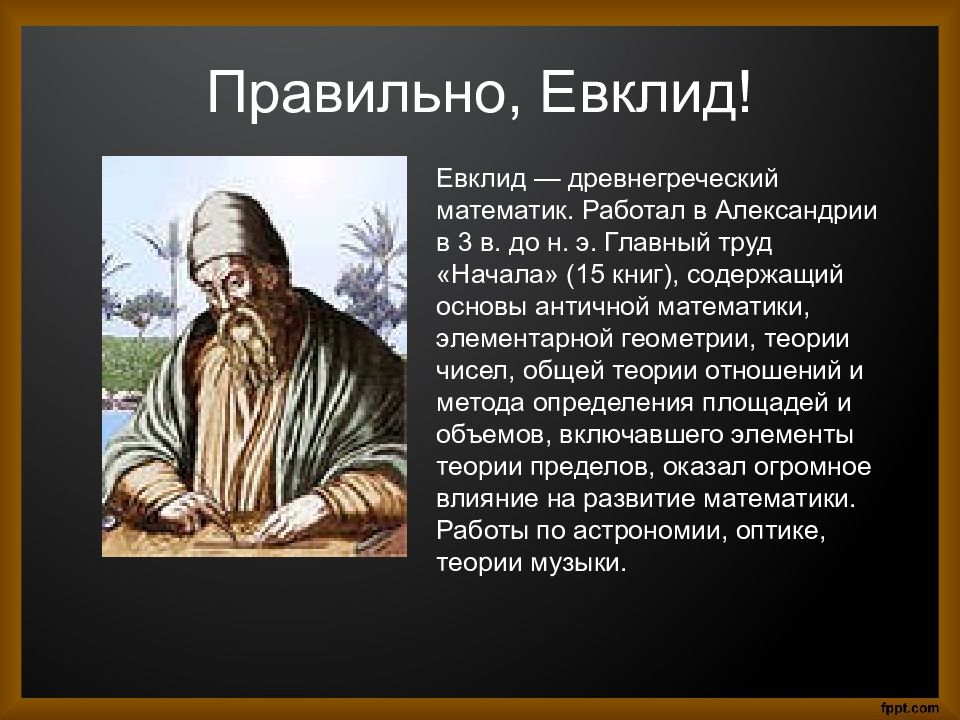 Правильно, Евклид!

Евклид — древнегреческий математик. Работал в Александрии в 3 в. до н. э. Главный труд «Начала» (15 книг), содержащий основы античной математики, элементарной геометрии, теории чисел, общей теории отношений и метода определения площадей и объемов, включавшего элементы теории пределов, оказал огромное влияние на развитие математики. Работы по астрономии, оптике, теории музыки.

fppt.com